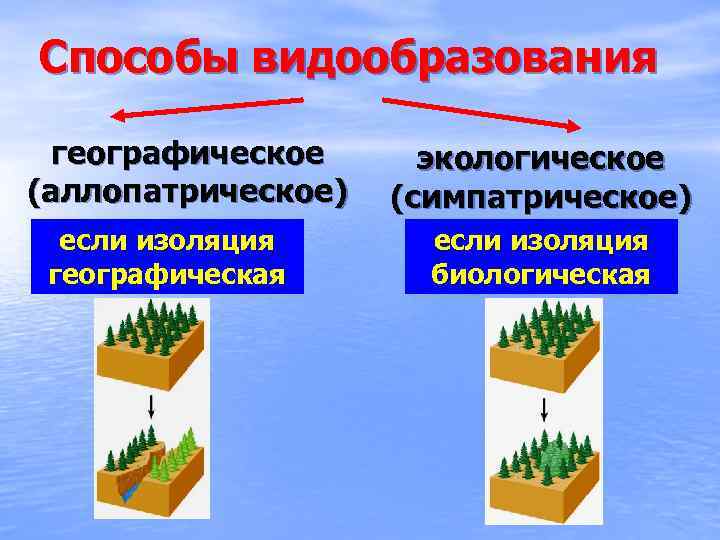 Способы видообразования

географическое (аллопатрическое)

если изоляция географическая

экологическое (симпатрическое)

если изоляция биологическая